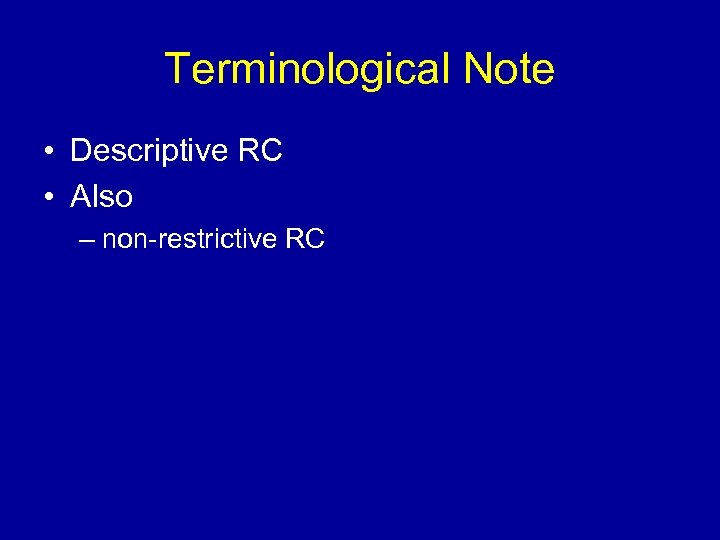 Terminological Note

• Descriptive RC
• Also
– non-restrictive RC